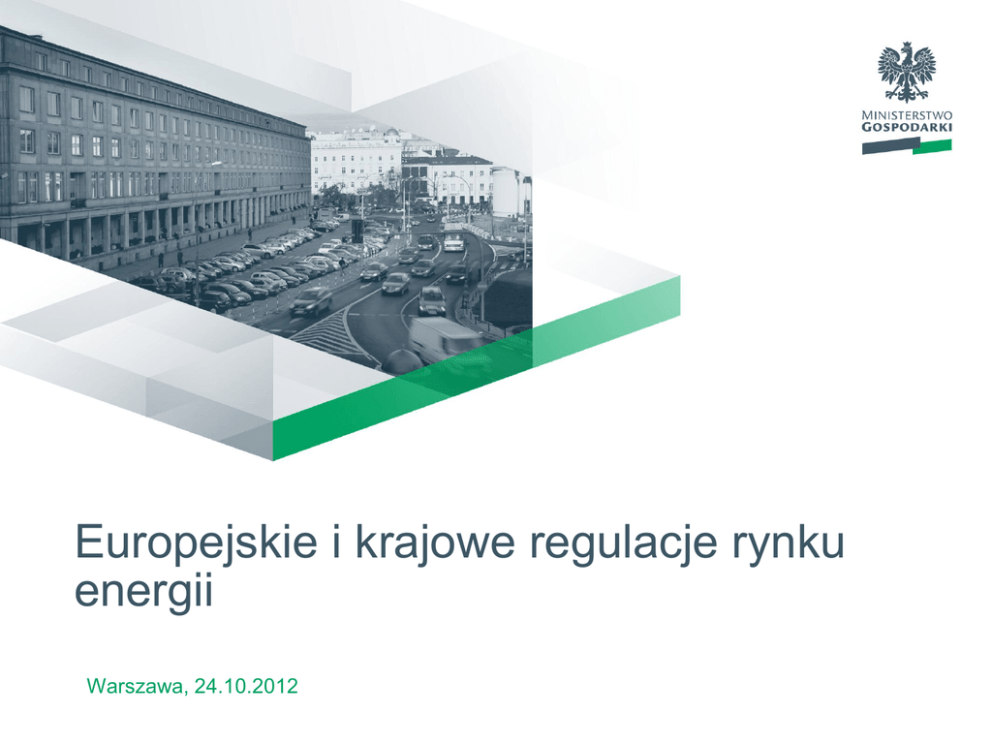 MINISTERSTWO
GOSPODARKI

Europejskie i krajowe regulacje rynku energii

Warszawa, 24.10.2012